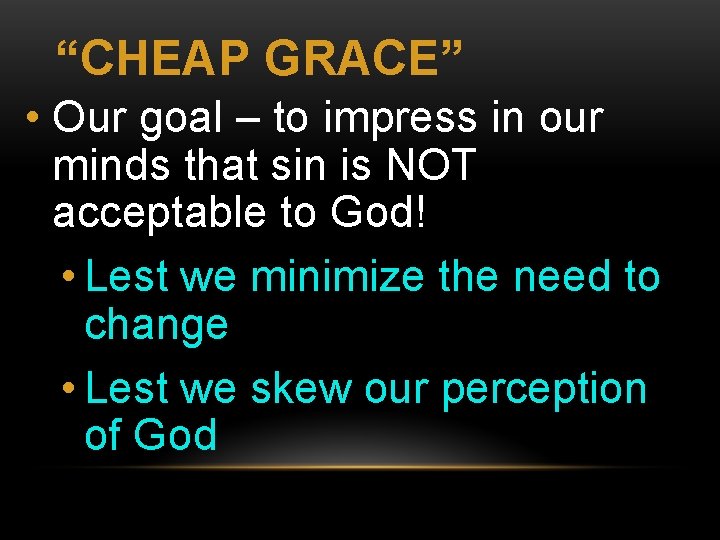 “CHEAP GRACE”

• Our goal – to impress in our minds that sin is NOT acceptable to God!

• Lest we minimize the need to change

• Lest we skew our perception of God